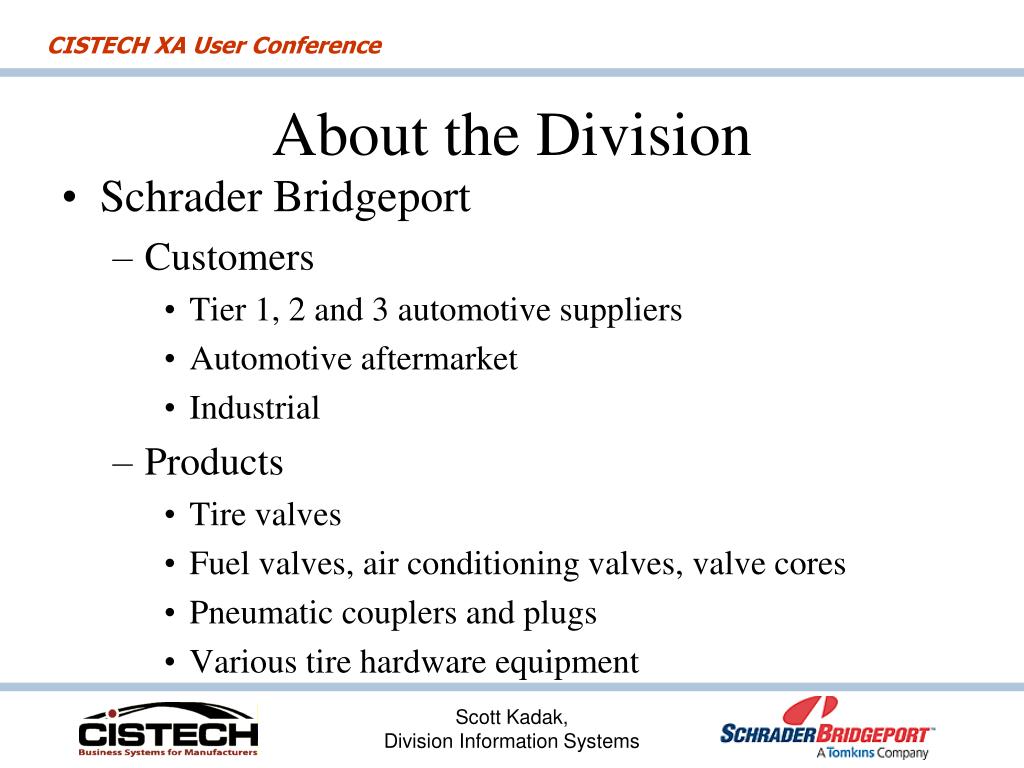 CISTECH XA User Conference

About the Division

• Schrader Bridgeport
– Customers
• Tier 1, 2 and 3 automotive suppliers
• Automotive aftermarket
• Industrial
– Products
• Tire valves
• Fuel valves, air conditioning valves, valve cores
• Pneumatic couplers and plugs
• Various tire hardware equipment

CISTECH
Business Systems for Manufacturers

Scott Kadak,
Division Information Systems

SCHRADER BRIDGEPORT™
A Tomkins Company